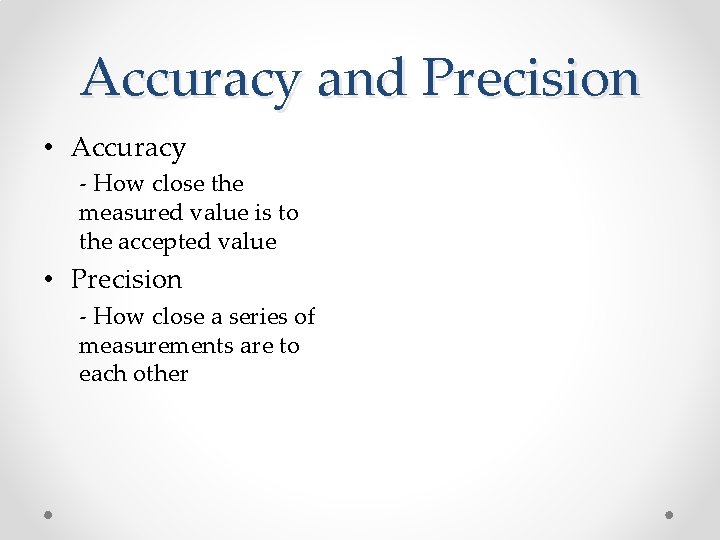 Accuracy and Precision

• Accuracy

- How close the measured value is to the accepted value

• Precision

- How close a series of measurements are to each other